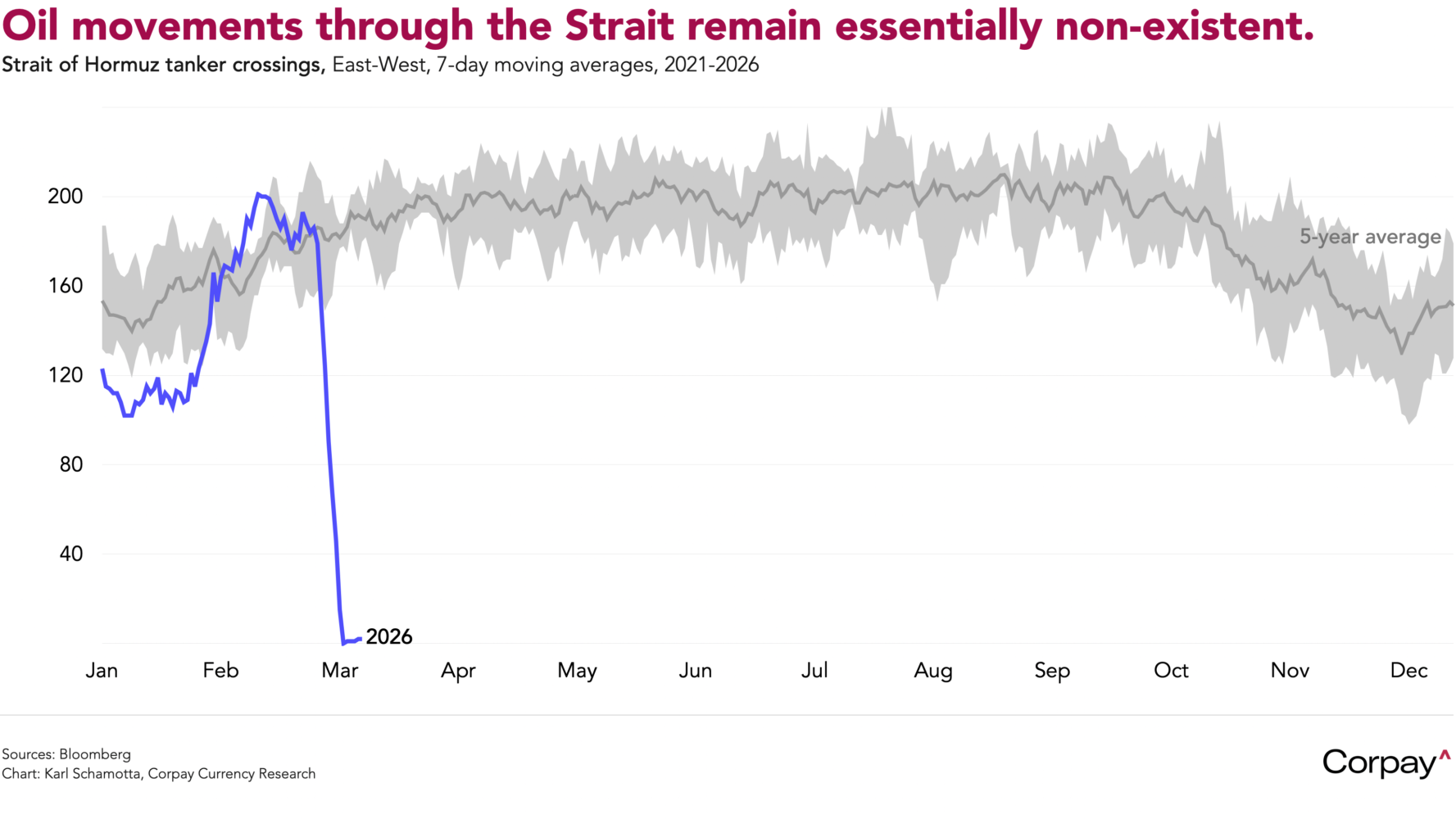 Oil movements through the Strait remain essentially non-existent.
Strait of Hormuz tanker crossings, East-West, 7-day moving averages, 2021-2026

200
160
120
80
40

5-year average
2026

Jan Feb Mar Apr May Jun Jul Aug Sep Oct Nov Dec

Sources: Bloomberg
Chart: Karl Schamotta, Corpay Currency Research

Corpay^